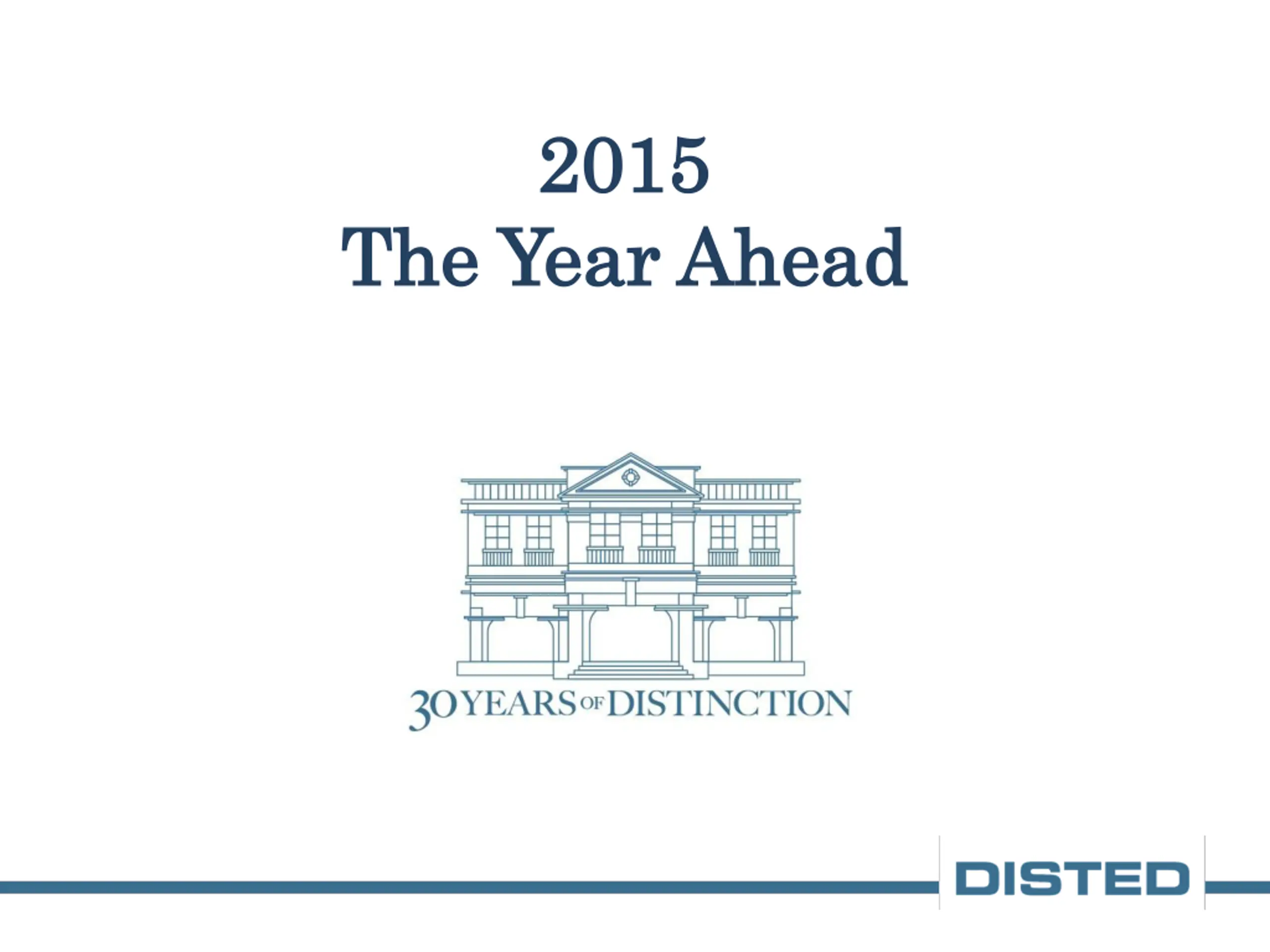 2015
The Year Ahead

30 YEARS OF DISTINCTION

DISTED